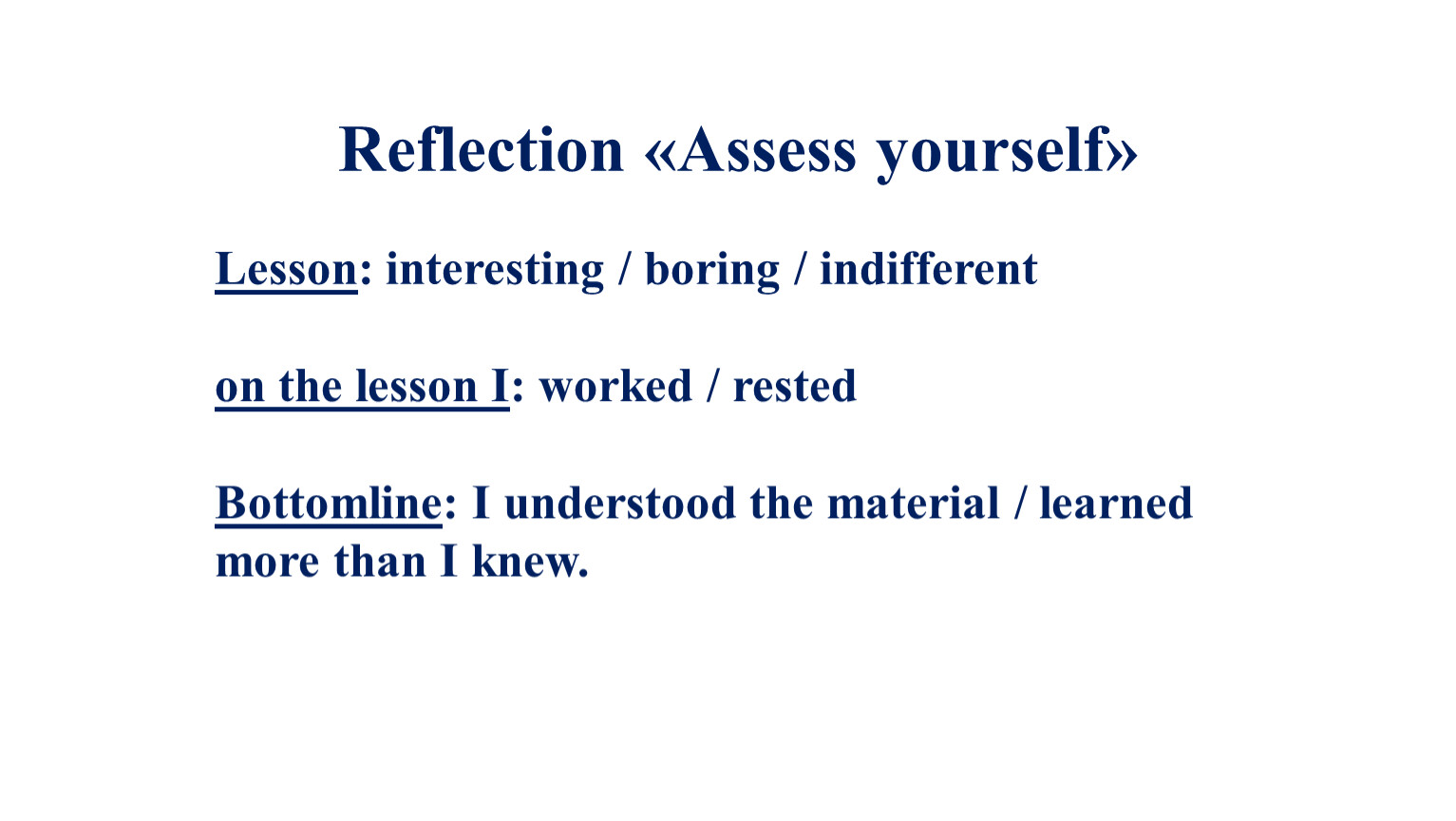 Reflection «Assess yourself»

Lesson: interesting / boring / indifferent

on the lesson I: worked / rested

Bottomline: I understood the material / learned more than I knew.